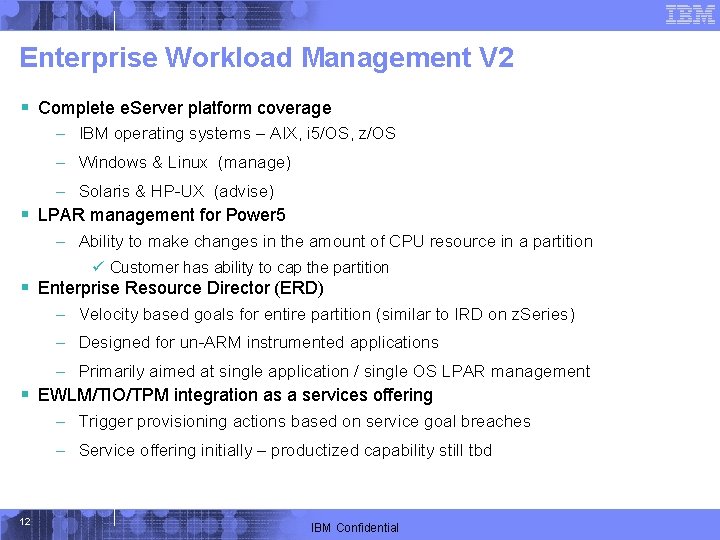 IBM

Enterprise Workload Management V2

▪ Complete eServer platform coverage
– IBM operating systems – AIX, i5/OS, z/OS
– Windows & Linux (manage)
– Solaris & HP-UX (advise)

▪ LPAR management for Power5
– Ability to make changes in the amount of CPU resource in a partition
✓ Customer has ability to cap the partition

▪ Enterprise Resource Director (ERD)
– Velocity based goals for entire partition (similar to IRD on zSeries)
– Designed for un-ARM instrumented applications
– Primarily aimed at single application / single OS LPAR management

▪ EWLM/TIO/TPM integration as a services offering
– Trigger provisioning actions based on service goal breaches
– Service offering initially – productized capability still tbd

12

IBM Confidential